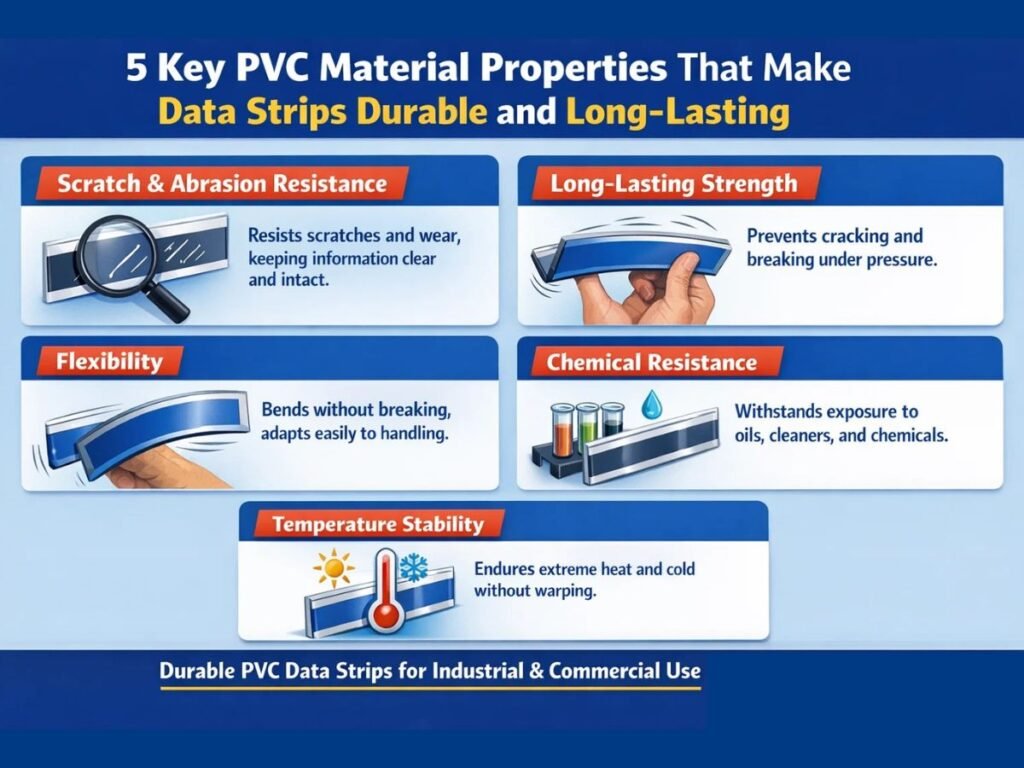 5 Key PVC Material Properties That Make Data Strips Durable and Long-Lasting

Scratch & Abrasion Resistance

Resists scratches and wear, keeping information clear and intact.

Long-Lasting Strength

Prevents cracking and breaking under pressure.

Flexibility

Bends without breaking, adapts easily to handling.

Chemical Resistance

Withstands exposure to oils, cleaners, and chemicals.

Temperature Stability

Endures extreme heat and cold without warping.

Durable PVC Data Strips for Industrial & Commercial Use